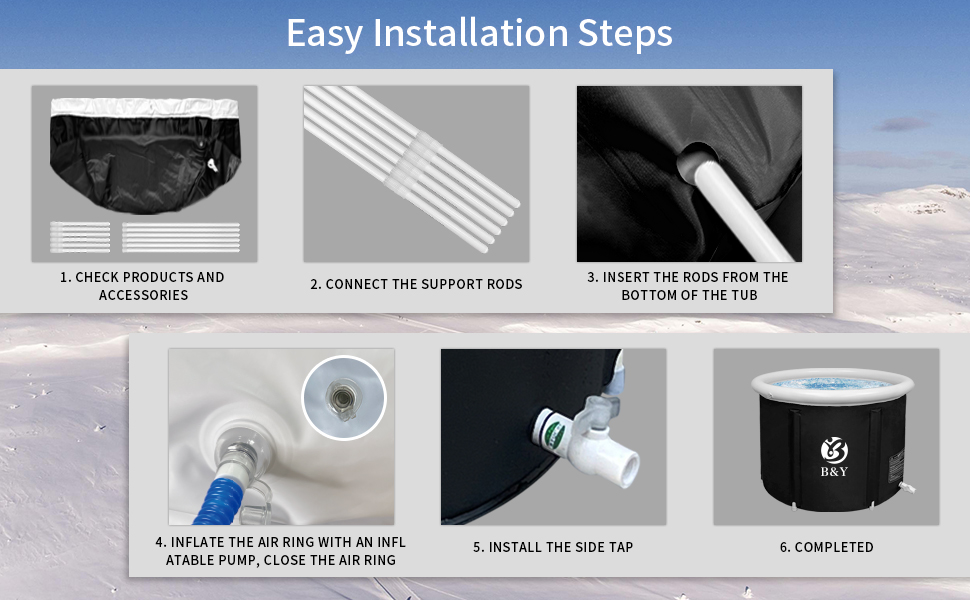 Easy Installation Steps

1. CHECK PRODUCTS AND ACCESSORIES

2. CONNECT THE SUPPORT RODS

3. INSERT THE RODS FROM THE BOTTOM OF THE TUB

4. INFLATE THE AIR RING WITH AN INFL ATABLE PUMP, CLOSE THE AIR RING

5. INSTALL THE SIDE TAP

B&Y

6. COMPLETED